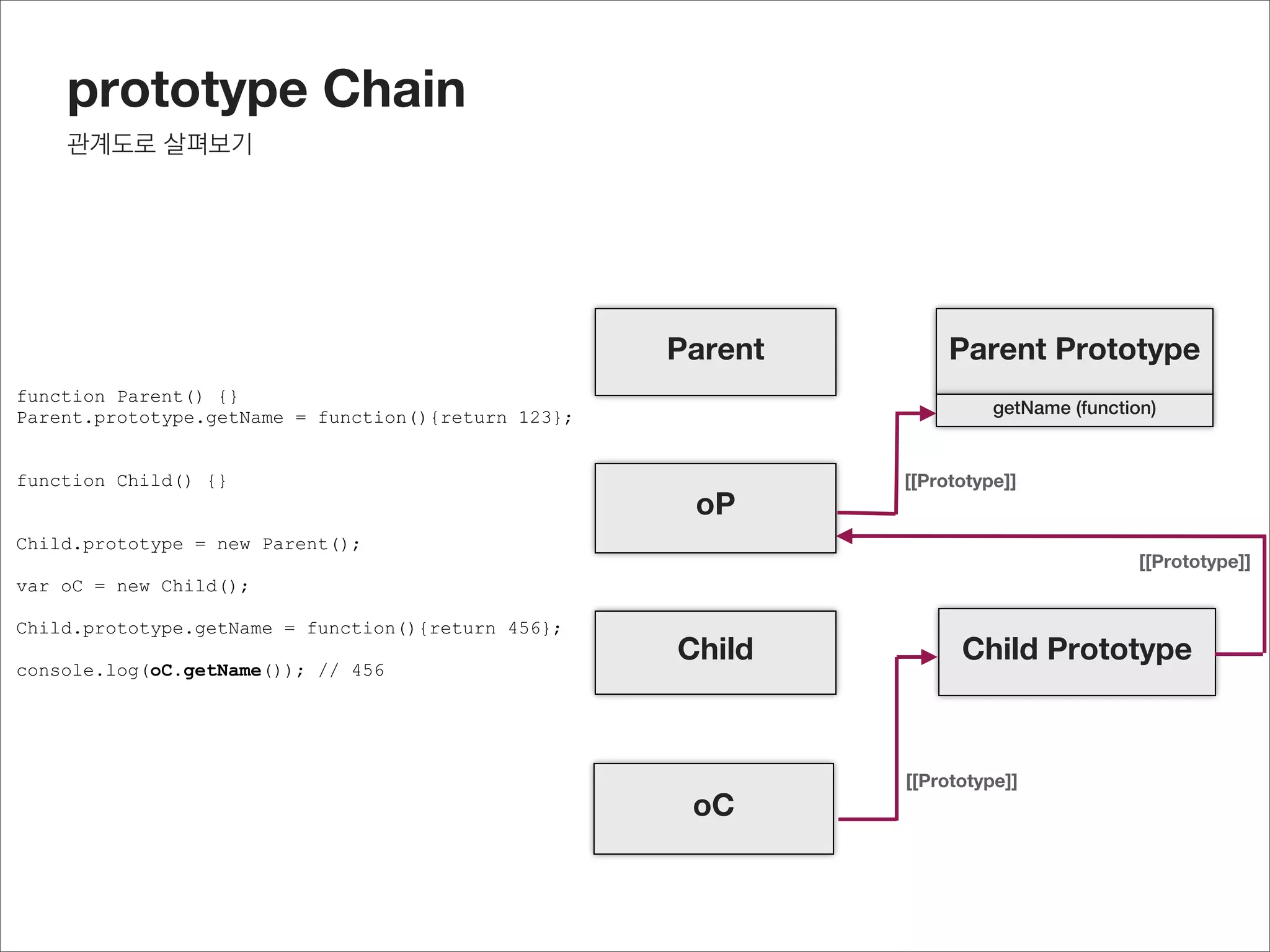 prototype Chain

관계도로 살펴보기

function Parent() {}
Parent.prototype.getName = function(){return 123};

function Child() {}

Child.prototype = new Parent();

var oC = new Child();

Child.prototype.getName = function(){return 456};

console.log(oC.getName()); // 456

Parent

Parent Prototype

getName (function)

oP

[[Prototype]]

[[Prototype]]

Child

Child Prototype

oC

[[Prototype]]